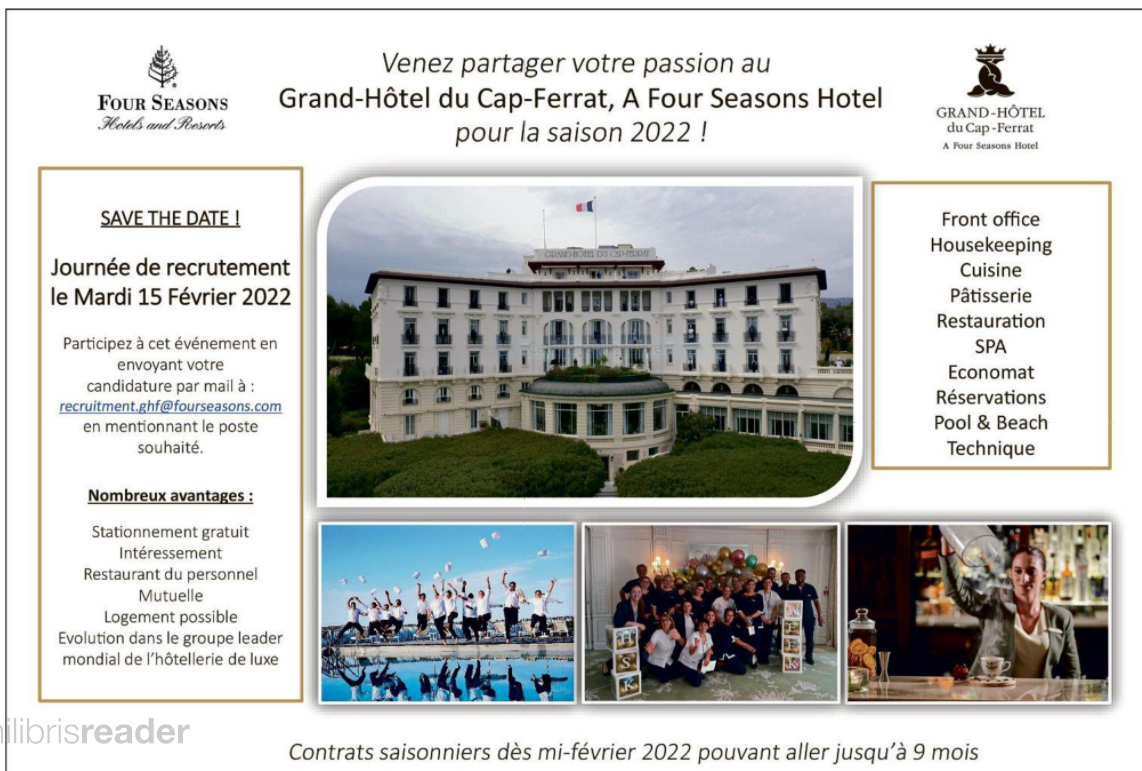 FOUR SEASONS
Hotels and Resorts

Venez partager votre passion au
Grand-Hôtel du Cap-Ferrat, A Four Seasons Hotel
pour la saison 2022 !

GRAND-HÔTEL
du Cap-Ferrat
A Four Seasons Hotel

SAVE THE DATE !

Journée de recrutement le Mardi 15 Février 2022

Participez à cet événement en envoyant votre candidature par mail à : recruitment.ghf@fourseasons.com en mentionnant le poste souhaité.

Nombreux avantages :

Stationnement gratuit
Intéressement
Restaurant du personnel
Mutuelle
Logement possible
Evolution dans le groupe leader mondial de l'hôtellerie de luxe

GRAND-HOTEL DU CAP-FERRAT

Front office
Housekeeping
Cuisine
Pâtisserie
Restauration
SPA
Economat
Réservations
Pool & Beach
Technique

ilibrisreader

Contrats saisonniers dès mi-février 2022 pouvant aller jusqu'à 9 mois